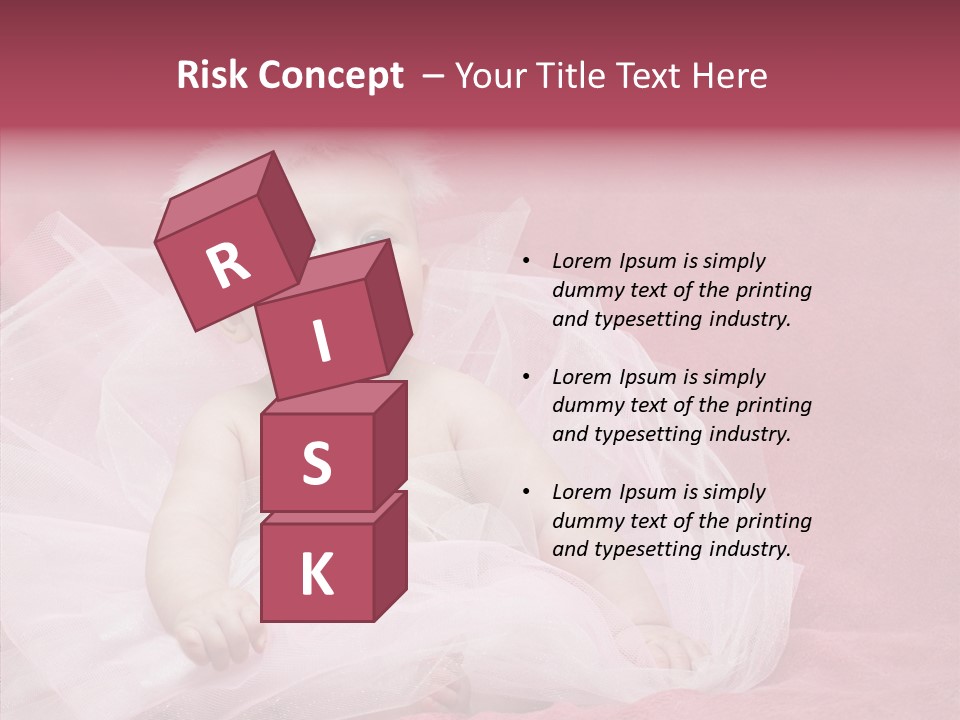 Risk Concept – Your Title Text Here

R
I
S
K

• Lorem Ipsum is simply dummy text of the printing and typesetting industry.

• Lorem Ipsum is simply dummy text of the printing and typesetting industry.

• Lorem Ipsum is simply dummy text of the printing and typesetting industry.